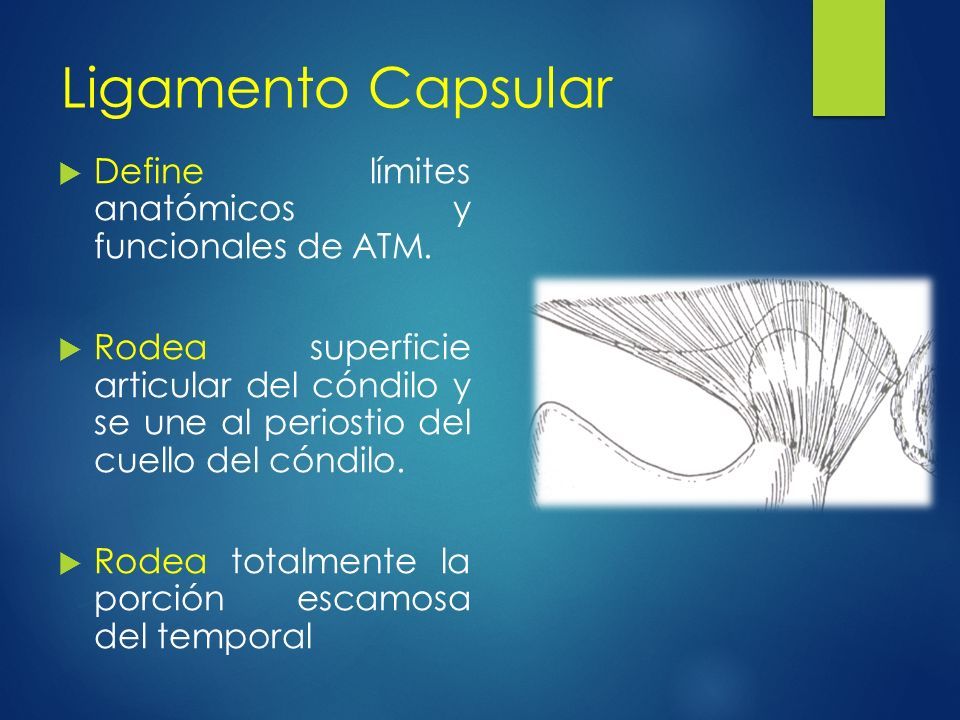 Ligamento Capsular

Define límites anatómicos y funcionales de ATM.

Rodea superficie articular del cóndilo y se une al periostio del cuello del cóndilo.

Rodea totalmente la porción escamosa del temporal